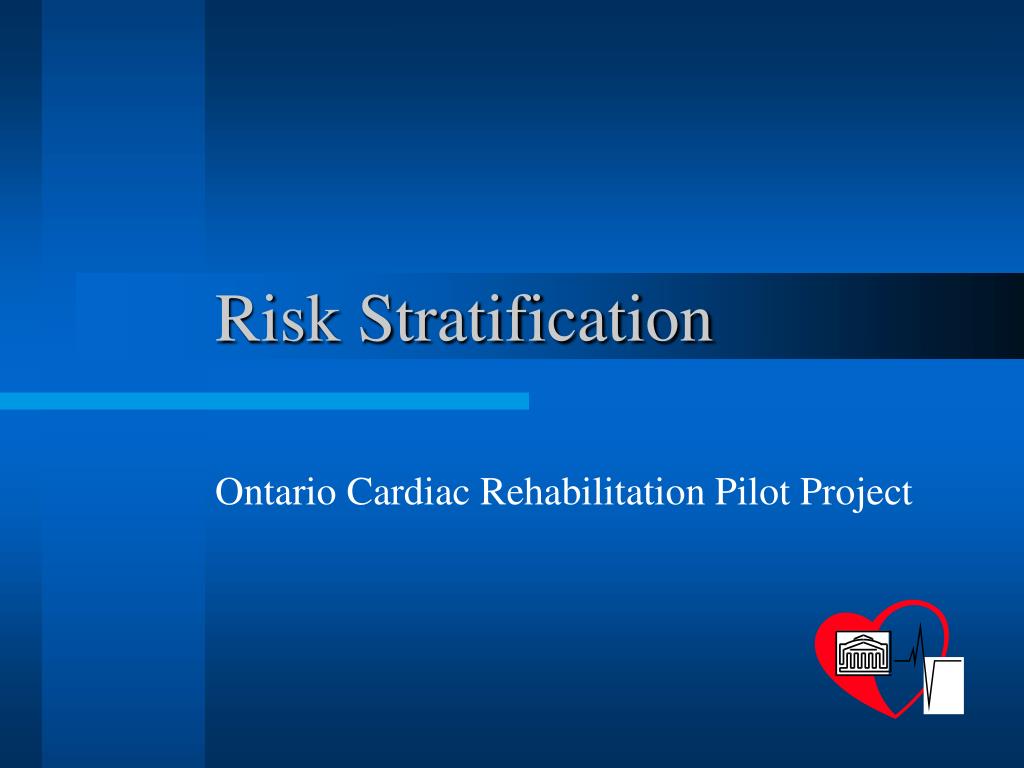 Risk Stratification

Ontario Cardiac Rehabilitation Pilot Project